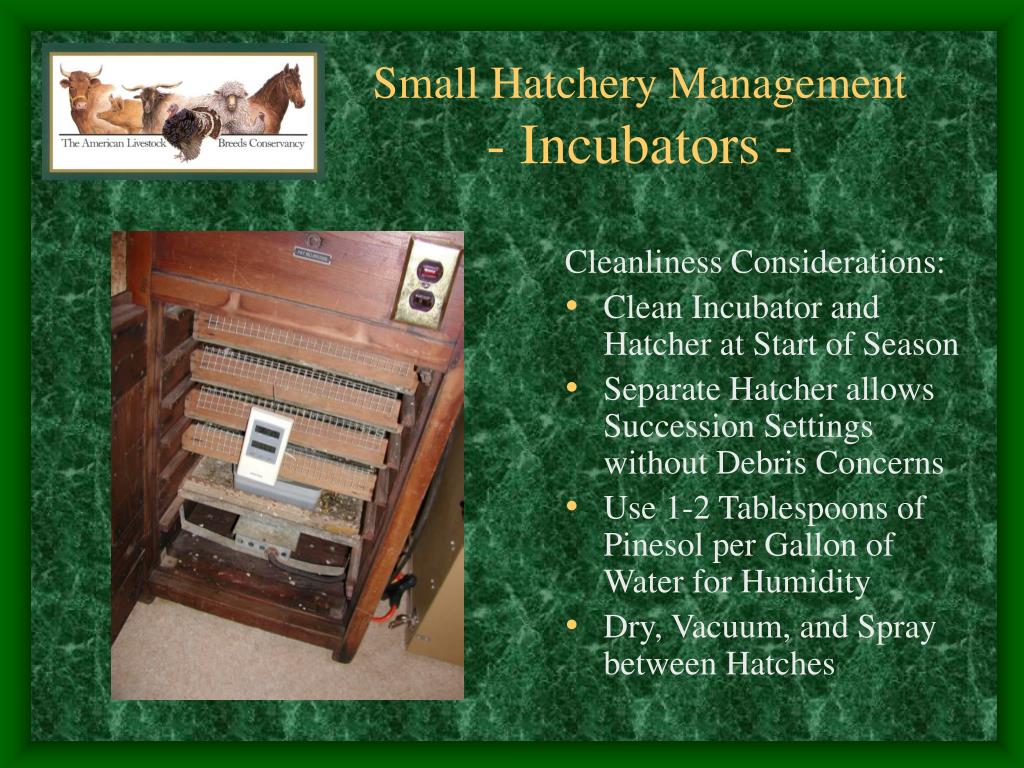 The American Livestock Breeds Conservancy

Small Hatchery Management
- Incubators -

Cleanliness Considerations:
• Clean Incubator and Hatcher at Start of Season
• Separate Hatcher allows Succession Settings without Debris Concerns
• Use 1-2 Tablespoons of Pinesol per Gallon of Water for Humidity
• Dry, Vacuum, and Spray between Hatches